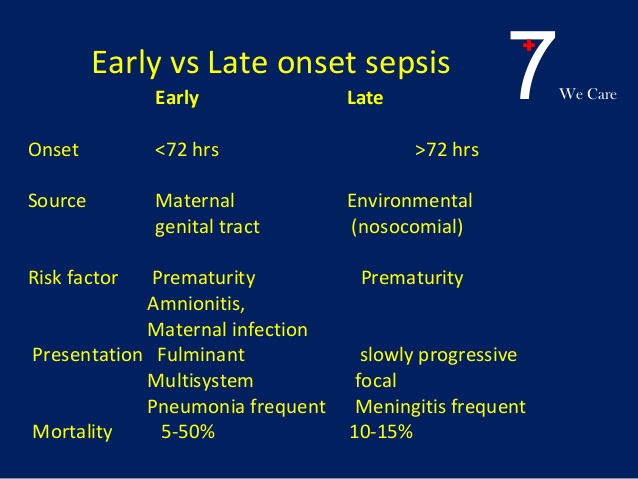 Early vs Late onset sepsis

7 We Care

| | Early | Late |
|---|---|---|
| Onset | <72 hrs | >72 hrs |
| Source | Maternal genital tract | Environmental (nosocomial) |
| Risk factor | Prematurity Amnionitis, Maternal infection | Prematurity |
| Presentation | Fulminant Multisystem Pneumonia frequent | slowly progressive focal Meningitis frequent |
| Mortality | 5-50% | 10-15% |